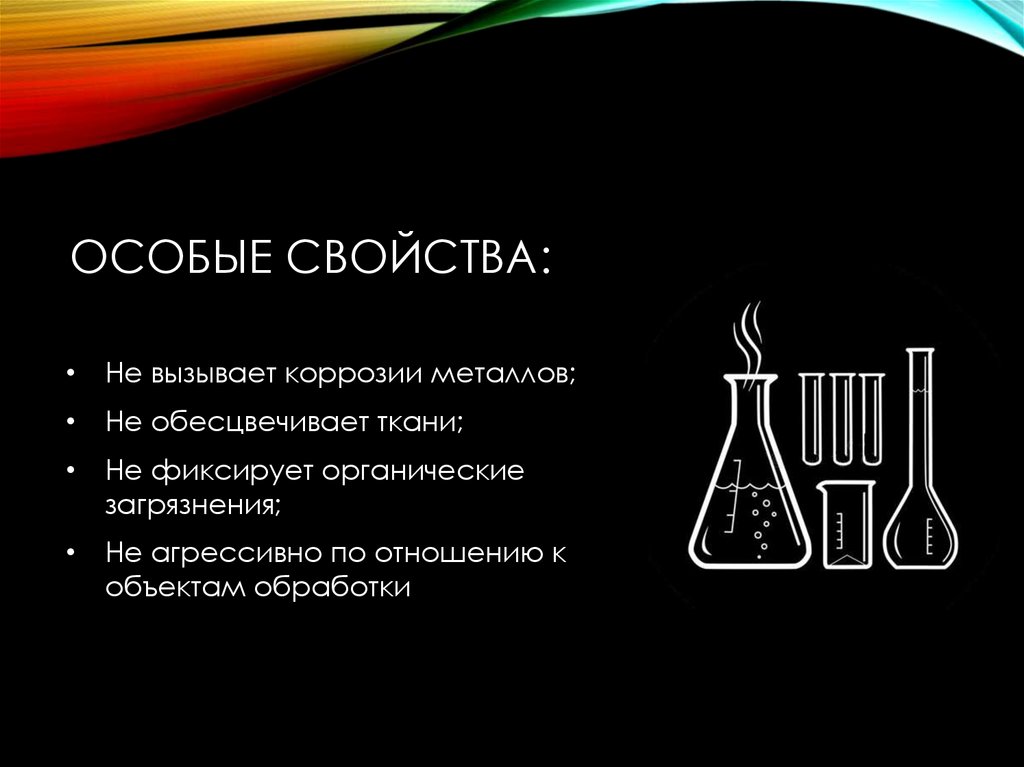 ОСОБЫЕ СВОЙСТВА:

• Не вызывает коррозии металлов;
• Не обесцвечивает ткани;
• Не фиксирует органические загрязнения;
• Не агрессивно по отношению к объектам обработки